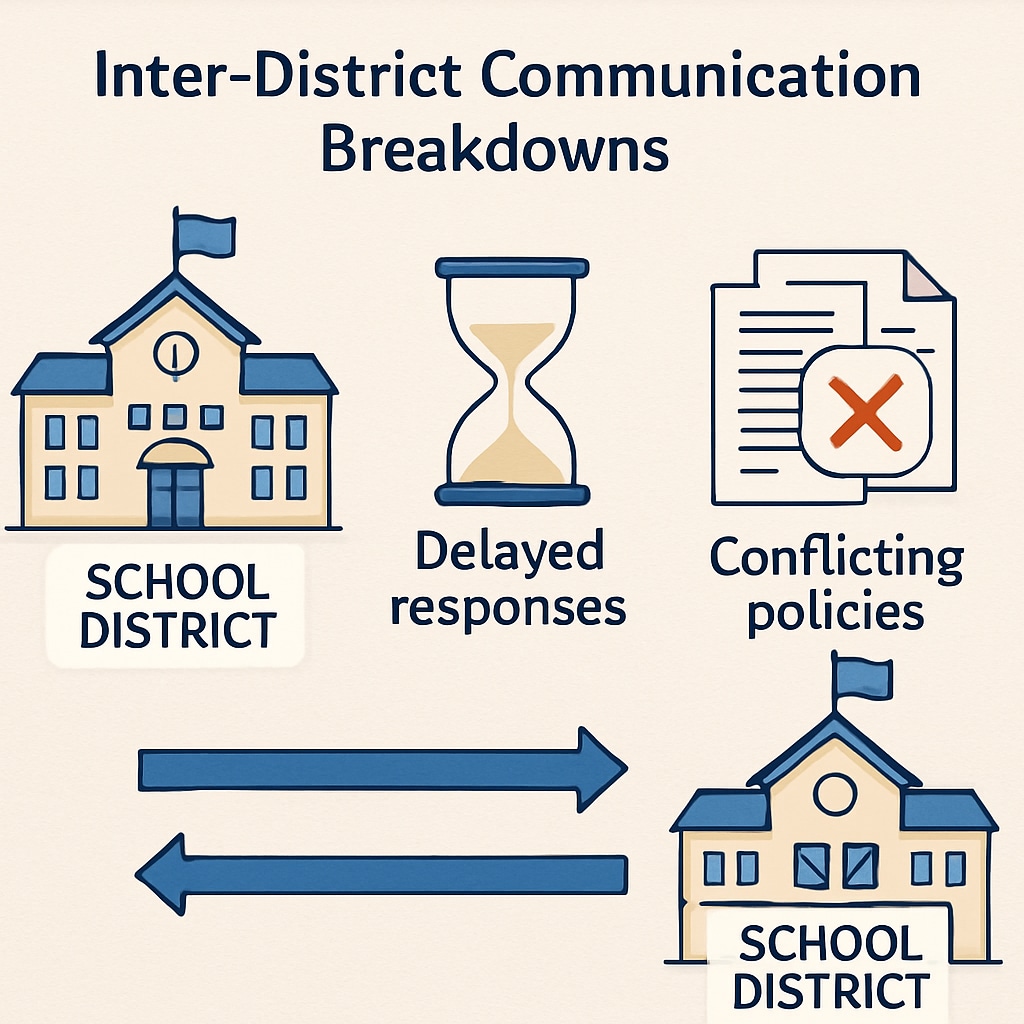 Inter-District Communication Breakdowns

SCHOOL DISTRICT

Delayed responses

Conflicting policies

SCHOOL DISTRICT